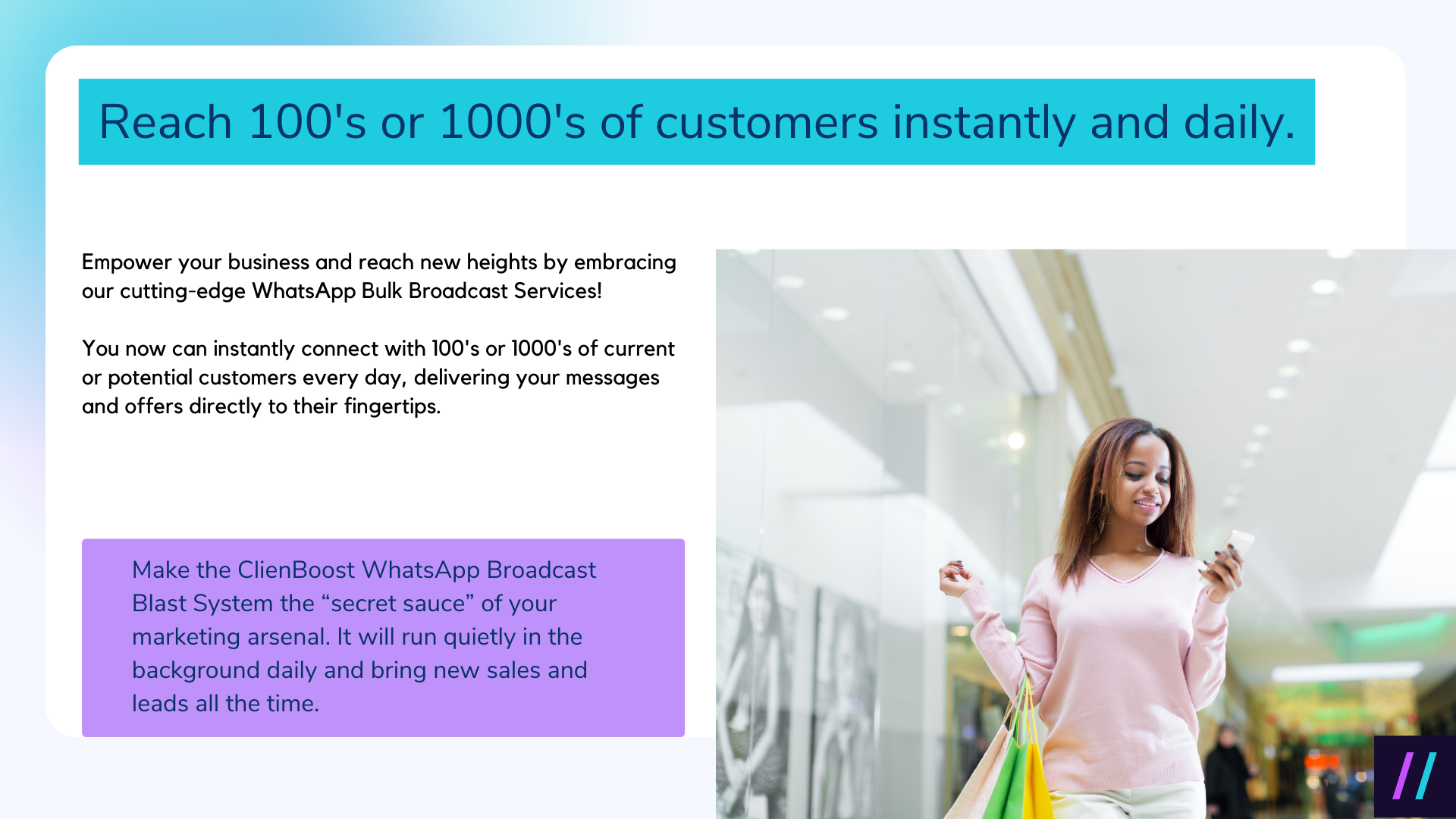 Reach 100's or 1000's of customers instantly and daily.

Empower your business and reach new heights by embracing our cutting-edge WhatsApp Bulk Broadcast Services!

You now can instantly connect with 100's or 1000's of current or potential customers every day, delivering your messages and offers directly to their fingertips.

Make the ClienBoost WhatsApp Broadcast Blast System the “secret sauce” of your marketing arsenal. It will run quietly in the background daily and bring new sales and leads all the time.